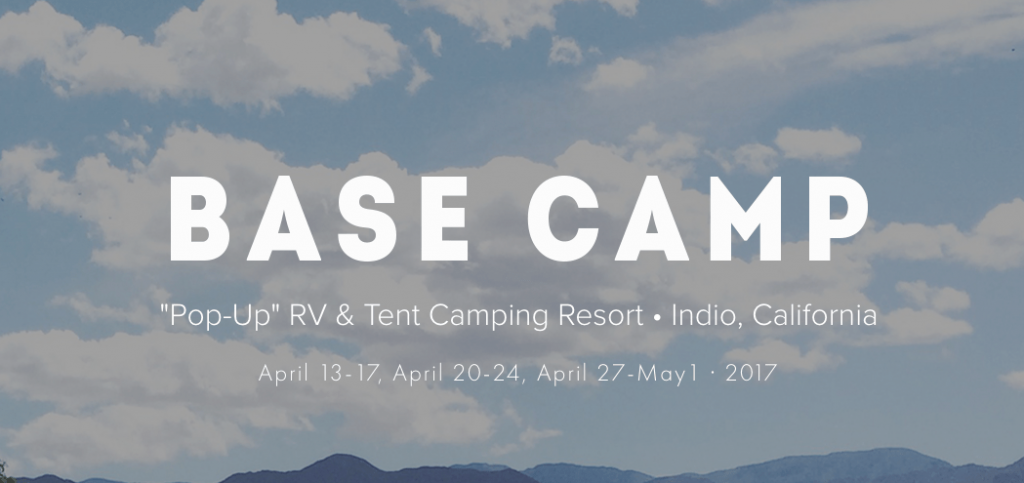 BASE CAMP

"Pop-Up" RV & Tent Camping Resort • Indio, California

April 13-17, April 20-24, April 27-May1 · 2017